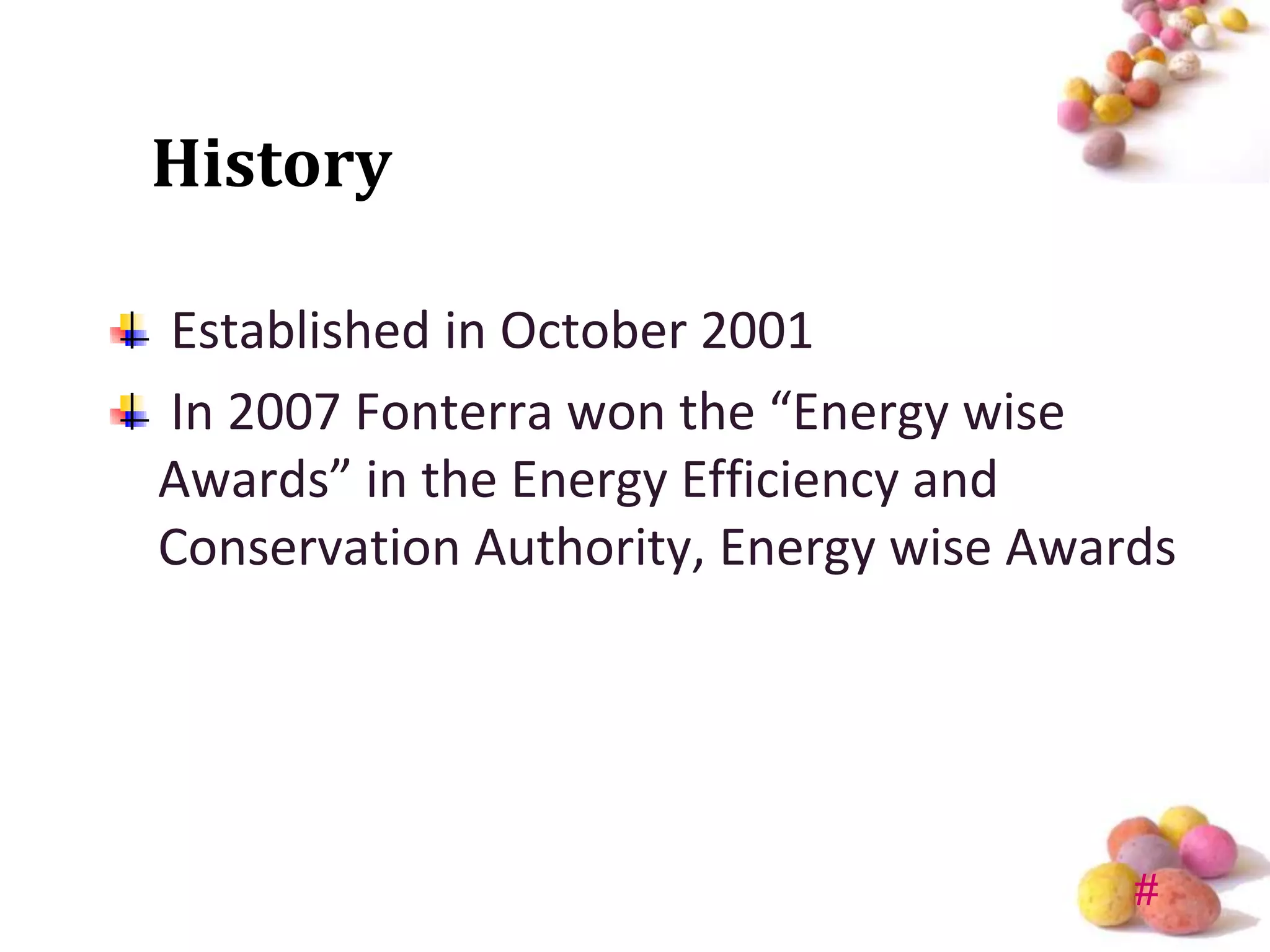 History

Established in October 2001

In 2007 Fonterra won the “Energy wise Awards” in the Energy Efficiency and Conservation Authority, Energy wise Awards

#